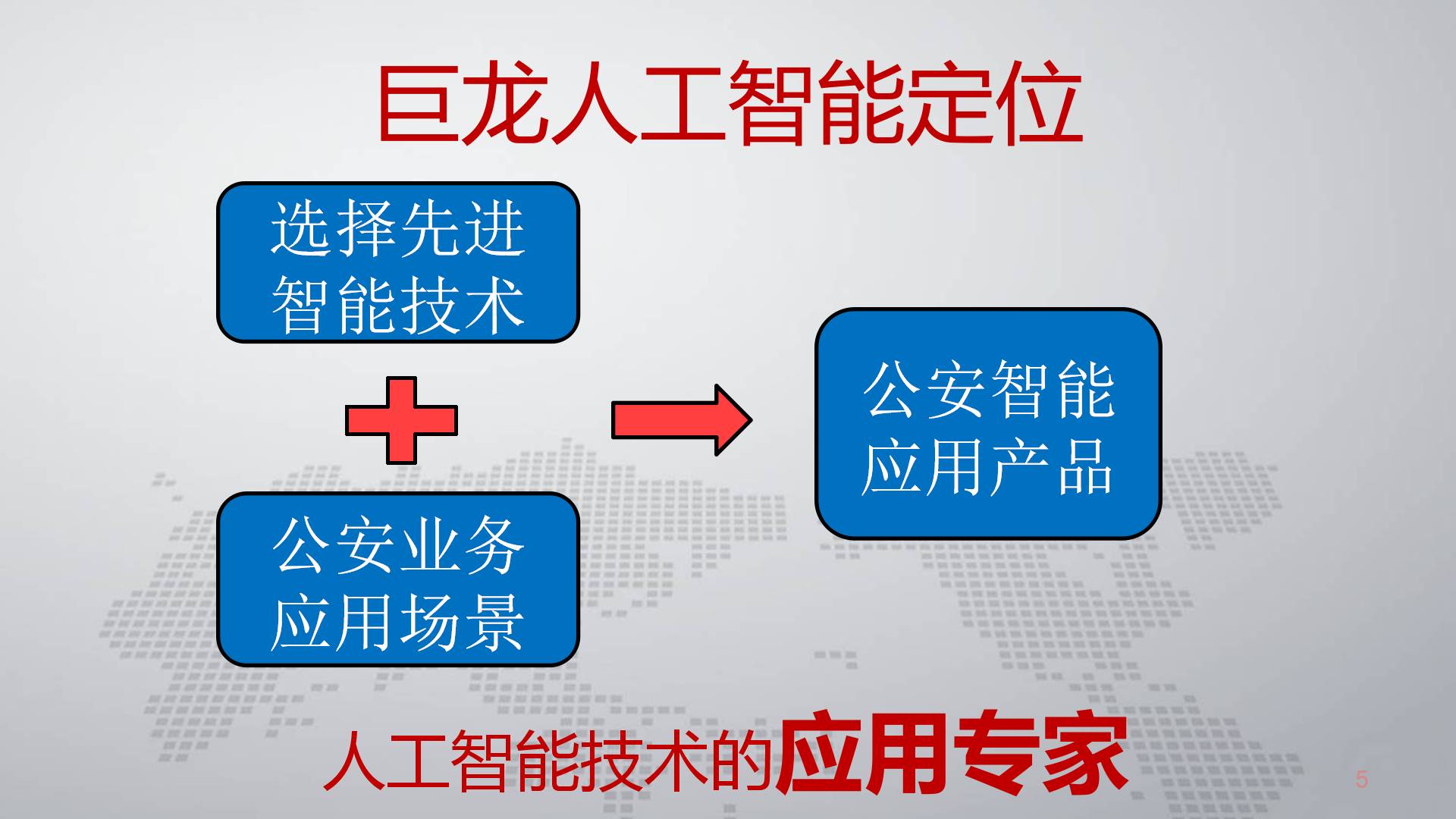 巨龙人工智能定位

选择先进智能技术

公安业务应用场景

公安智能应用产品

人工智能技术的应用专家

5